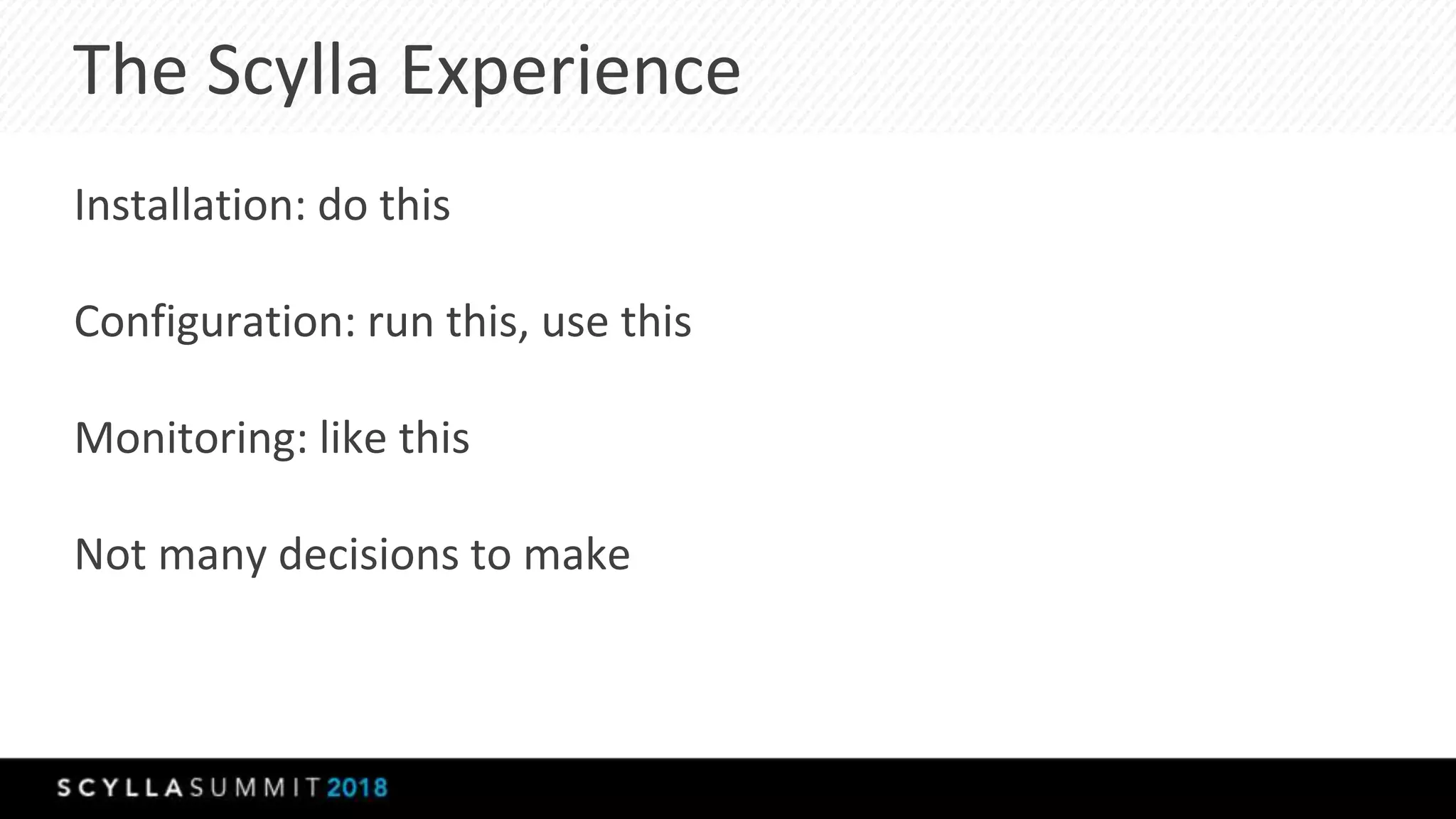 The Scylla Experience

Installation: do this

Configuration: run this, use this

Monitoring: like this

Not many decisions to make

SCYLLASUMMIT2018